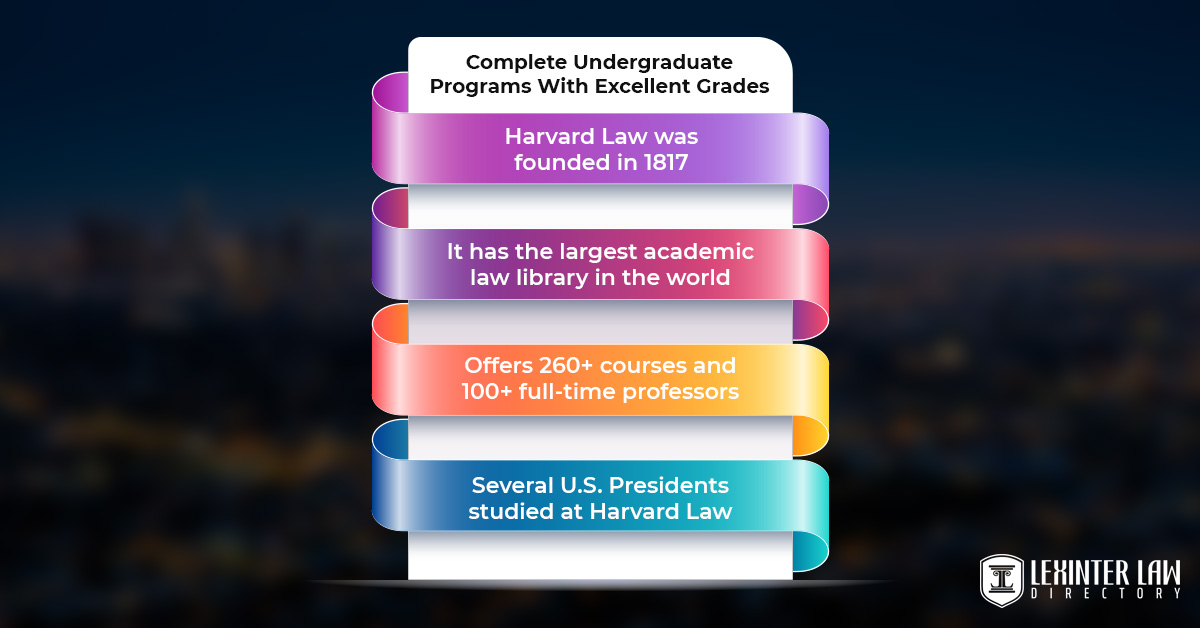 Complete Undergraduate Programs With Excellent Grades

Harvard Law was founded in 1817

It has the largest academic law library in the world

Offers 260+ courses and 100+ full-time professors

Several U.S. Presidents studied at Harvard Law

LEXINTER LAW DIRECTORY